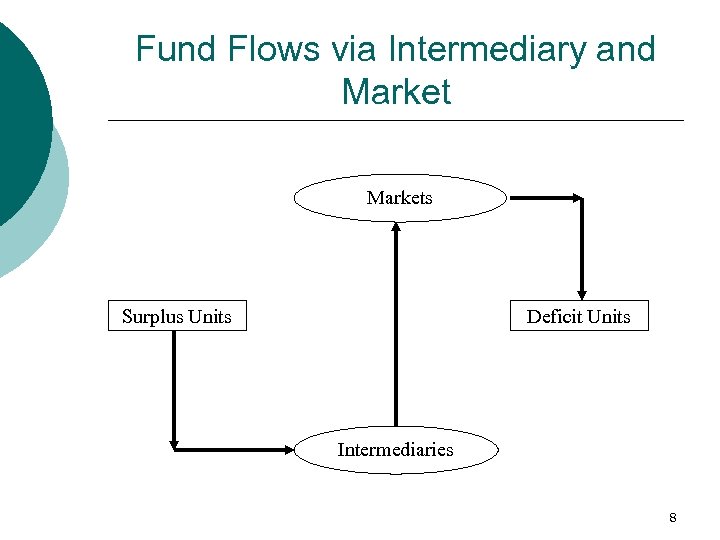 Fund Flows via Intermediary and Market

Markets

Surplus Units

Deficit Units

Intermediaries

8